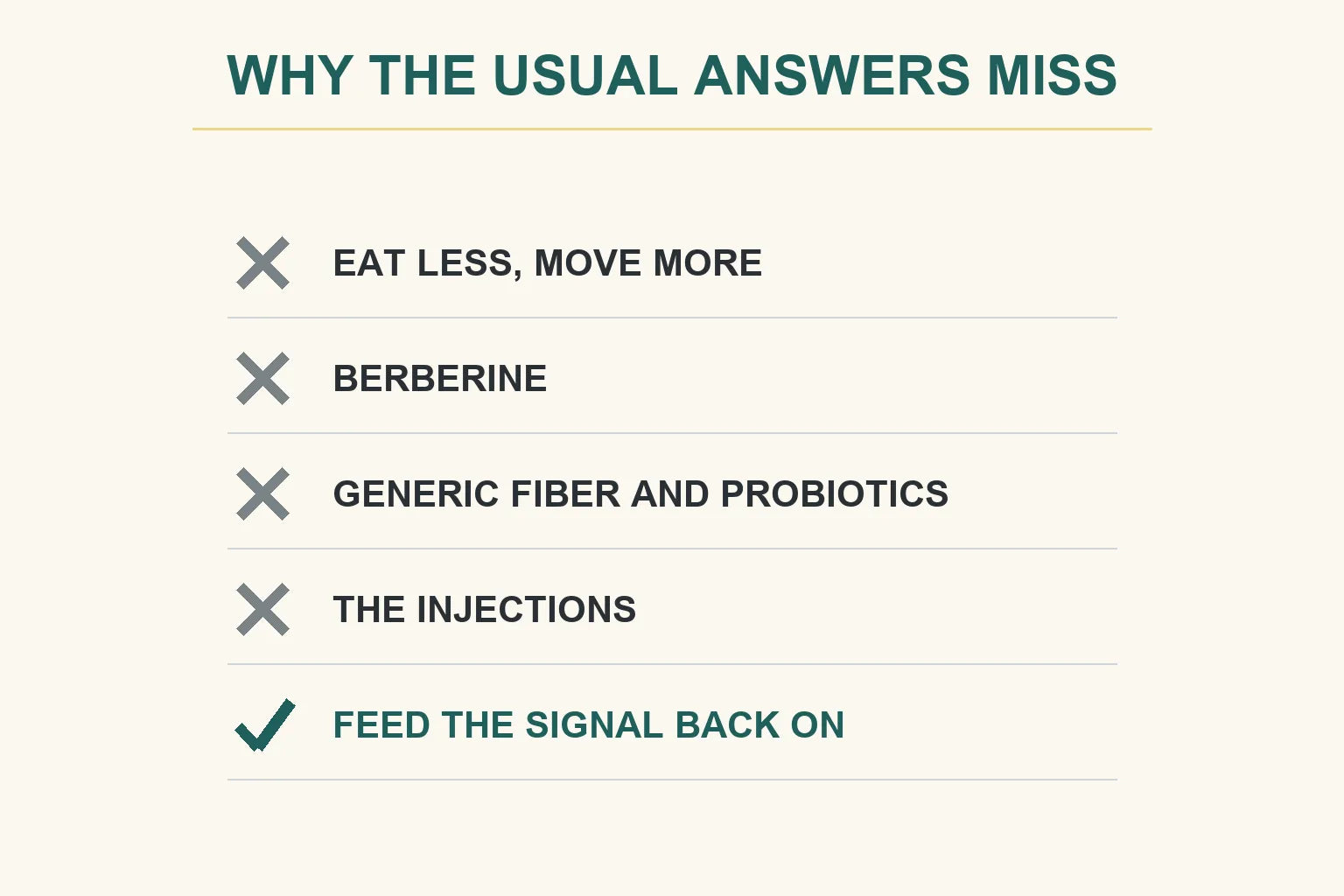 WHY THE USUAL ANSWERS MISS

EAT LESS, MOVE MORE

BERBERINE

GENERIC FIBER AND PROBIOTICS

THE INJECTIONS

FEED THE SIGNAL BACK ON